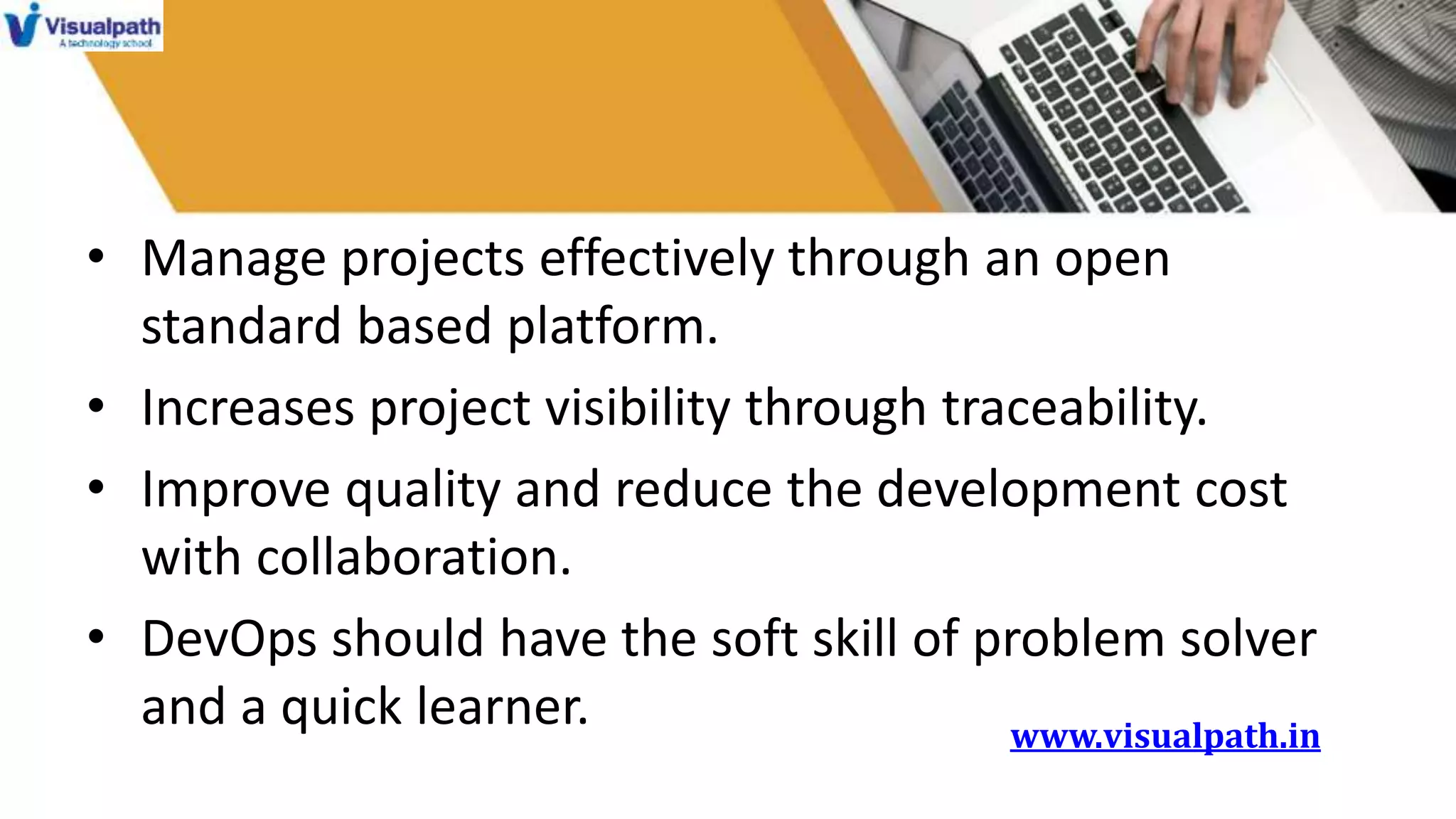 Visualpath
A technology school

• Manage projects effectively through an open standard based platform.

• Increases project visibility through traceability.

• Improve quality and reduce the development cost with collaboration.

• DevOps should have the soft skill of problem solver and a quick learner.

www.visualpath.in